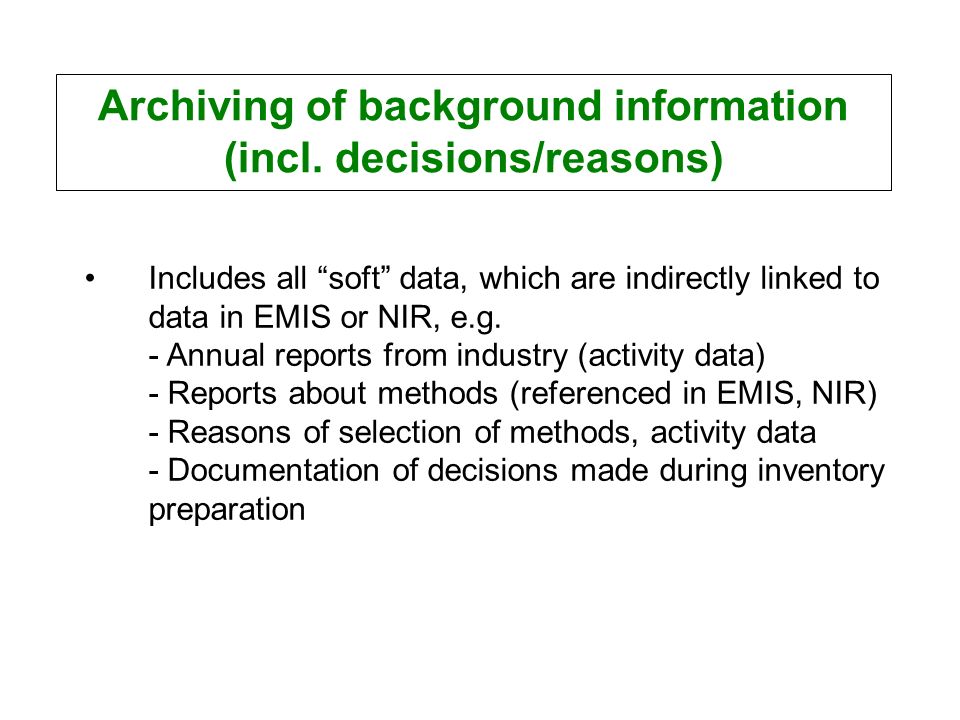 Archiving of background information (incl. decisions/reasons)

• Includes all “soft” data, which are indirectly linked to data in EMIS or NIR, e.g.
- Annual reports from industry (activity data)
- Reports about methods (referenced in EMIS, NIR)
- Reasons of selection of methods, activity data
- Documentation of decisions made during inventory preparation